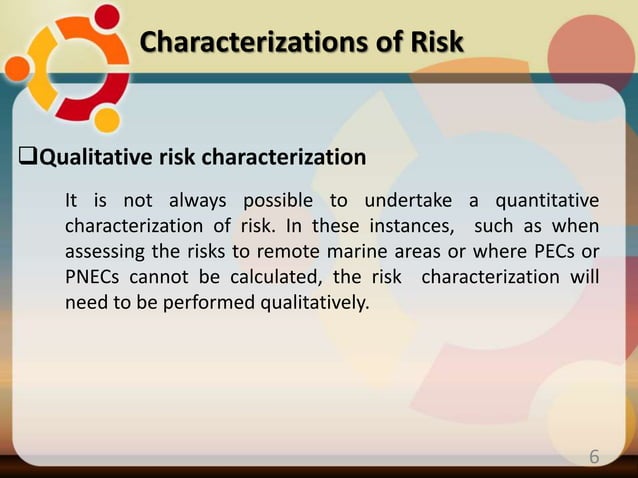 Characterizations of Risk

❑Qualitative risk characterization

It is not always possible to undertake a quantitative characterization of risk. In these instances, such as when assessing the risks to remote marine areas or where PECs or PNECs cannot be calculated, the risk characterization will need to be performed qualitatively.

6